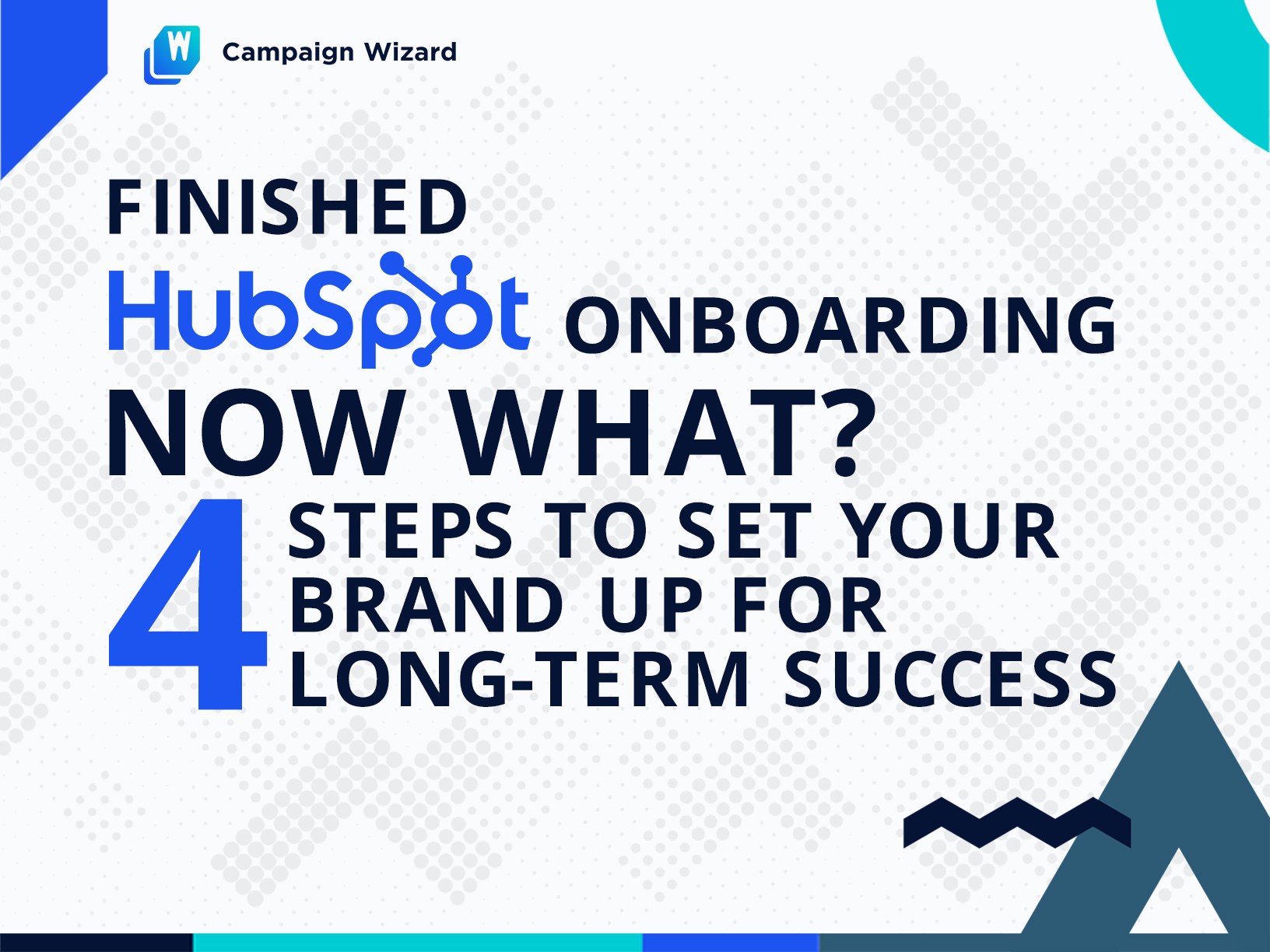 W Campaign Wizard

FINISHED HubSpot ONBOARDING NOW WHAT?

4 STEPS TO SET YOUR BRAND UP FOR LONG-TERM SUCCESS